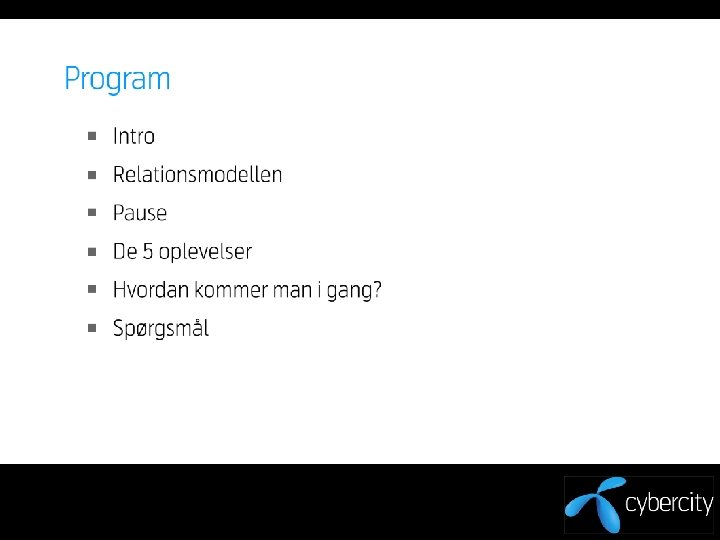 Program

- Intro
- Relationsmodellen
- Pause
- De 5 oplevelser
- Hvordan kommer man i gang?
- Spørgsmål

cybercity